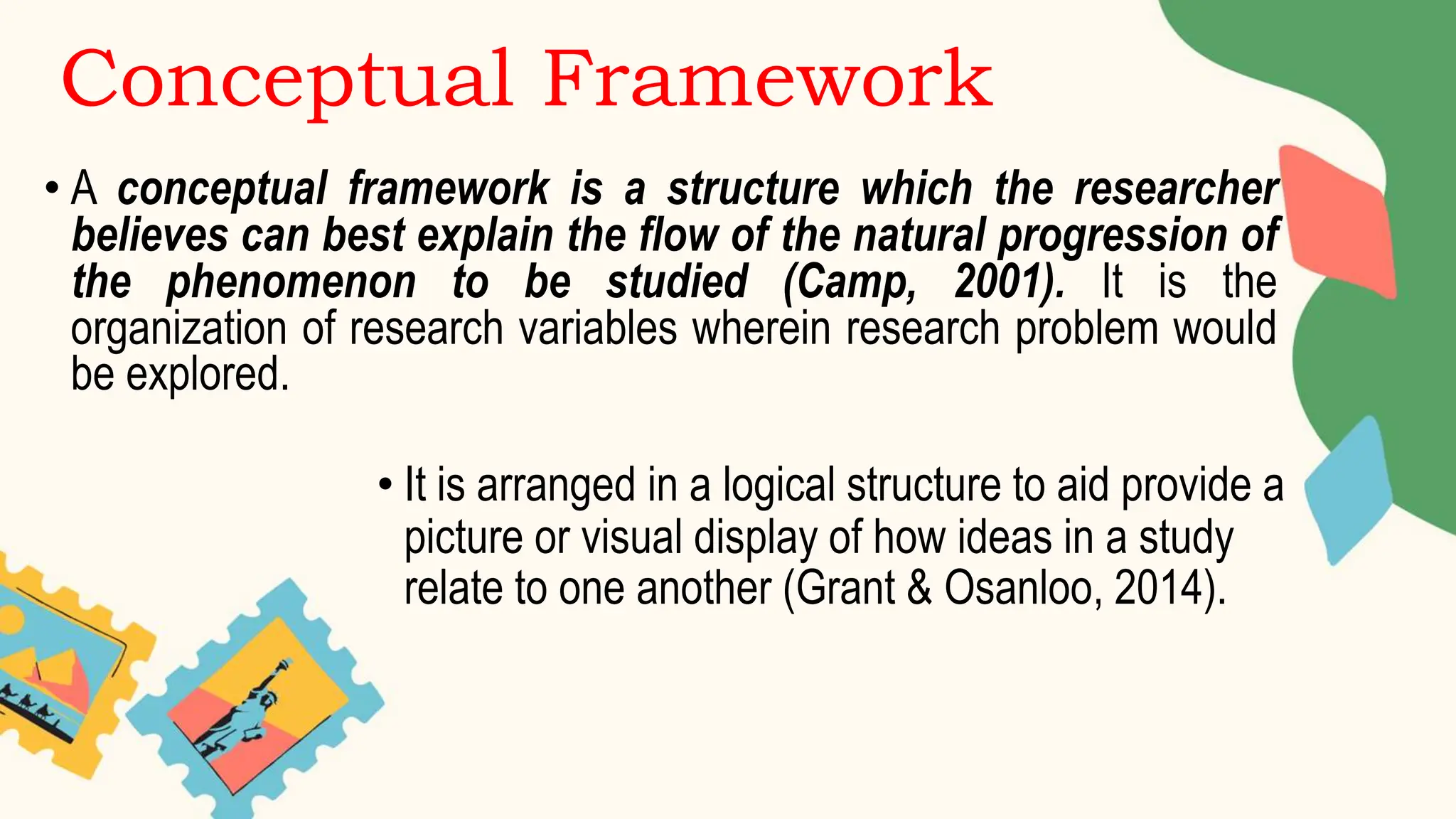 Conceptual Framework

• A conceptual framework is a structure which the researcher believes can best explain the flow of the natural progression of the phenomenon to be studied (Camp, 2001). It is the organization of research variables wherein research problem would be explored.

• It is arranged in a logical structure to aid provide a picture or visual display of how ideas in a study relate to one another (Grant & Osanloo, 2014).